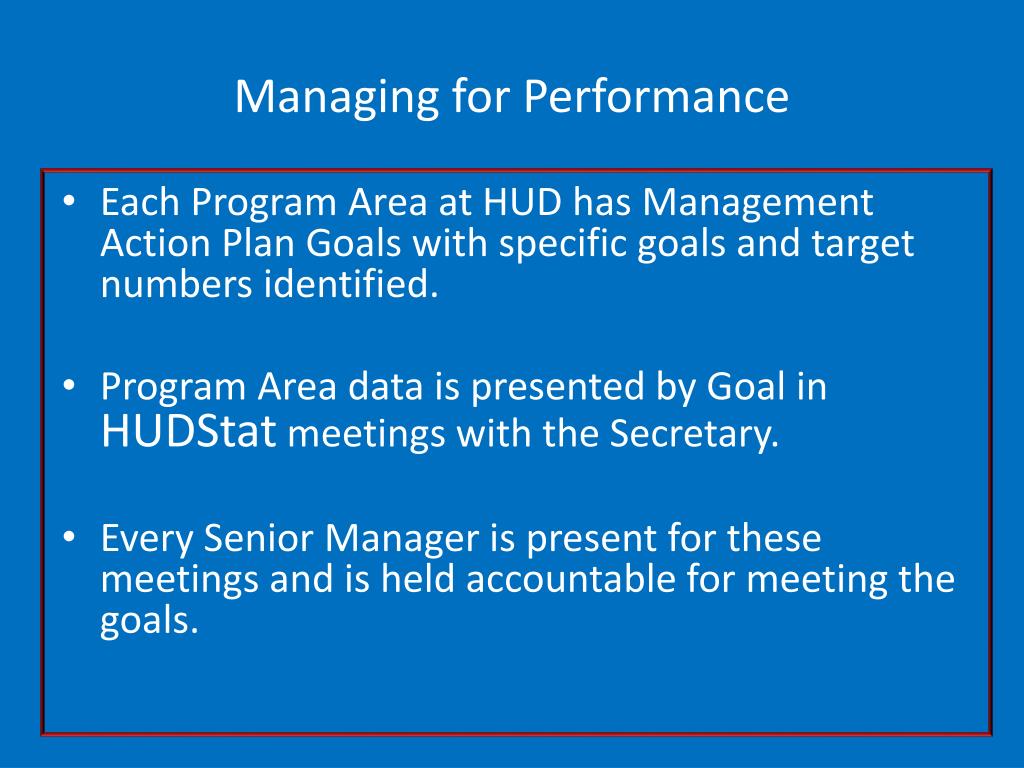 Managing for Performance

• Each Program Area at HUD has Management Action Plan Goals with specific goals and target numbers identified.

• Program Area data is presented by Goal in HUDStat meetings with the Secretary.

• Every Senior Manager is present for these meetings and is held accountable for meeting the goals.